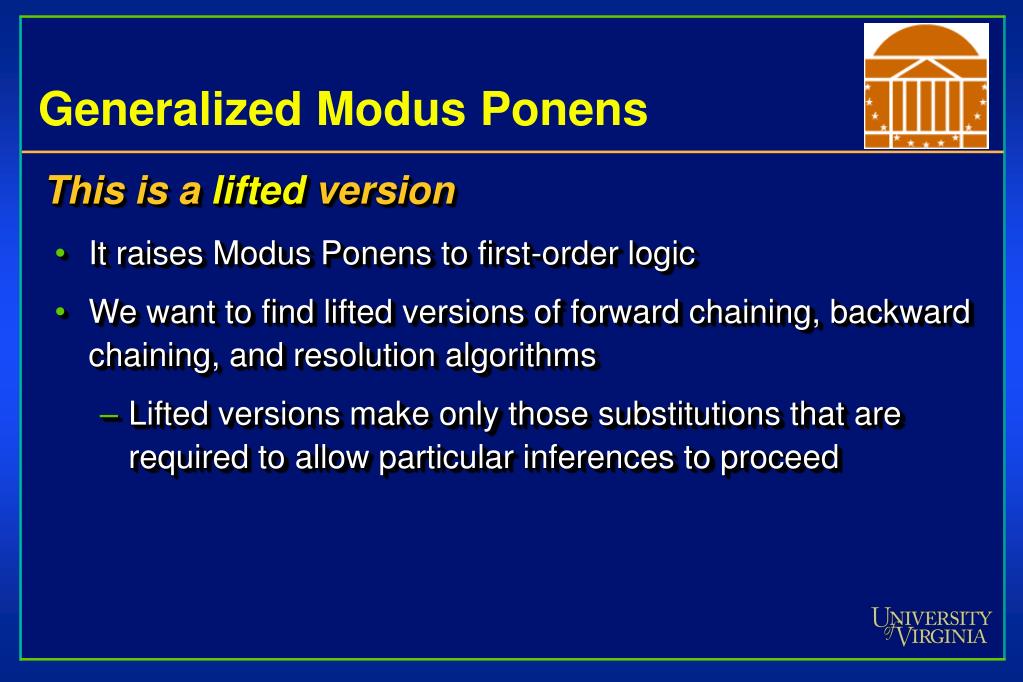 Generalized Modus Ponens

This is a lifted version

• It raises Modus Ponens to first-order logic

• We want to find lifted versions of forward chaining, backward chaining, and resolution algorithms

– Lifted versions make only those substitutions that are required to allow particular inferences to proceed

UNIVERSITY of VIRGINIA